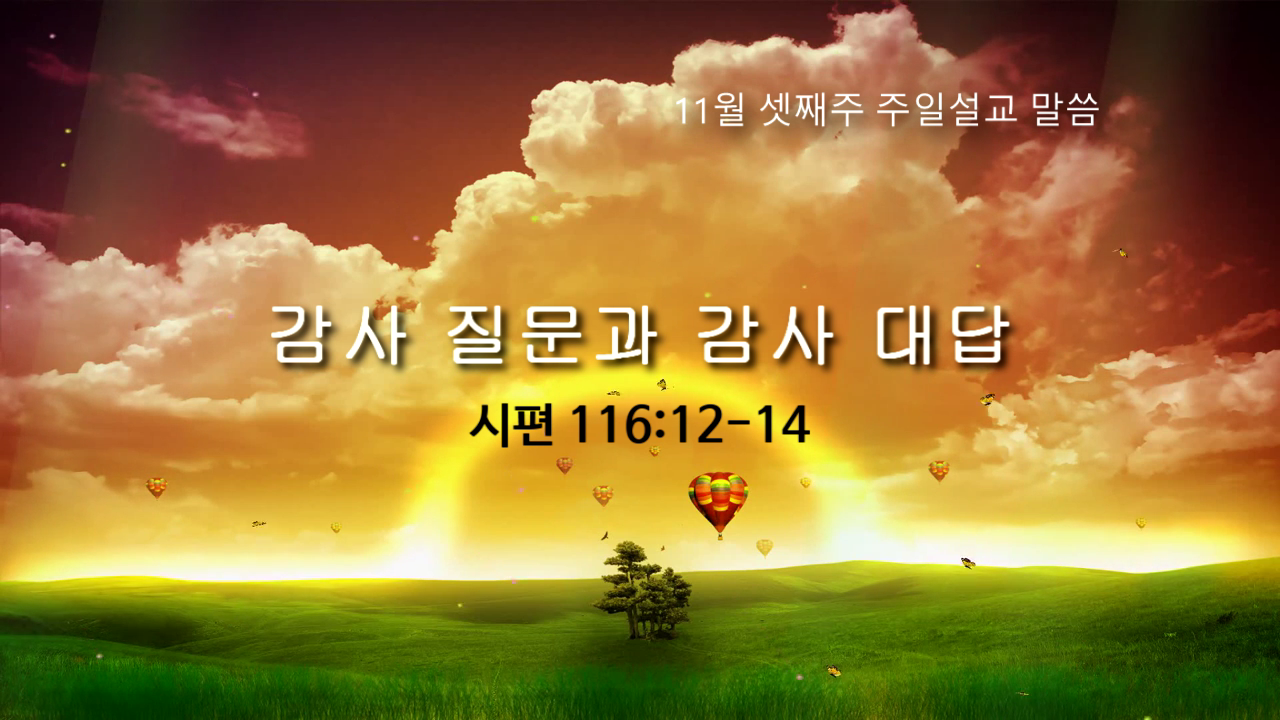 11월 셋째주 주일설교 말씀

감사 질문과 감사 대답

시편 116:12-14